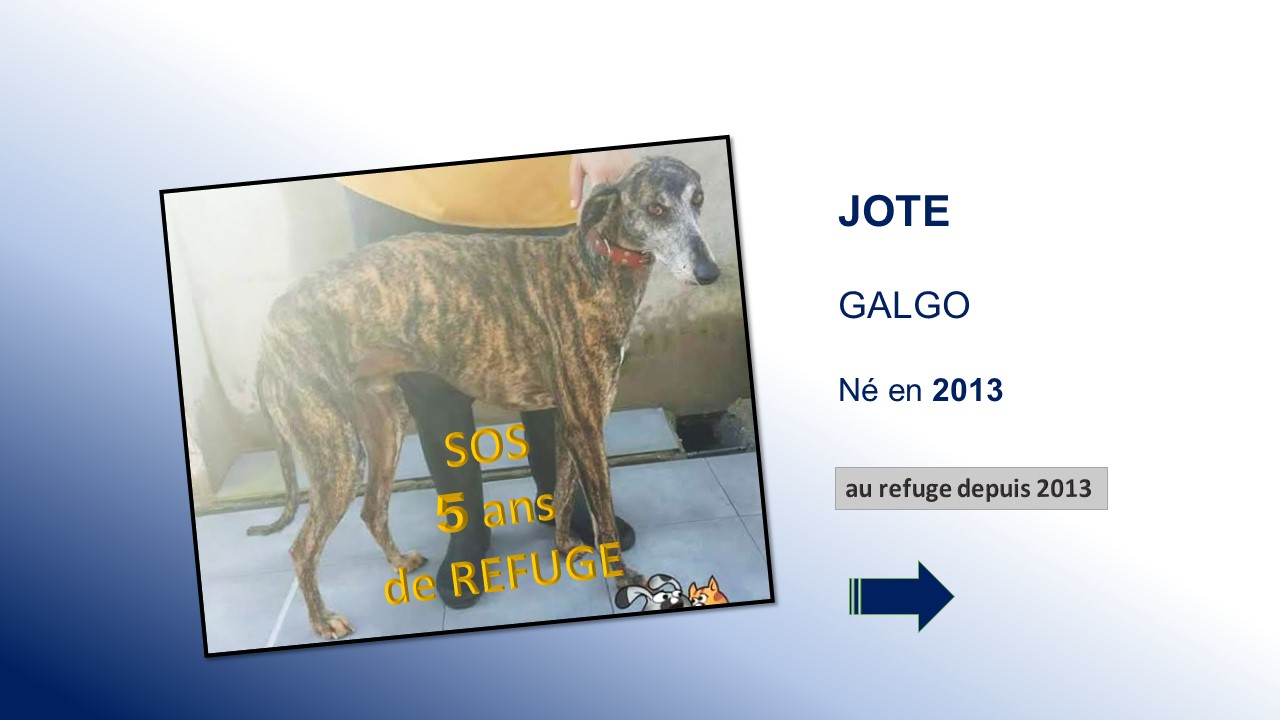 SOS
5 ans
de REFUGE

JOTE

GALGO

Né en 2013

au refuge depuis 2013